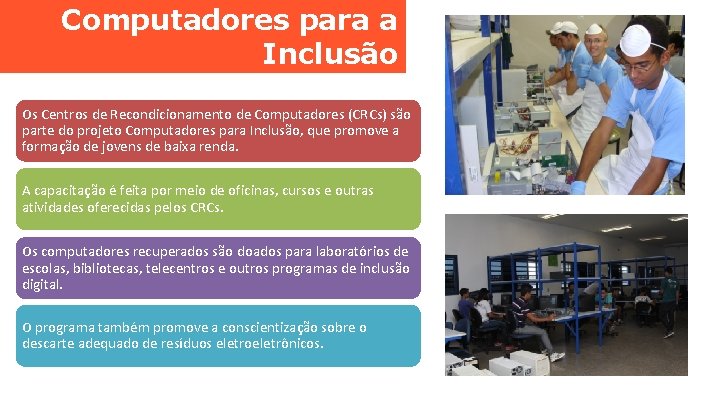 Computadores para a Inclusão

Os Centros de Recondicionamento de Computadores (CRCs) são parte do projeto Computadores para Inclusão, que promove a formação de jovens de baixa renda.

A capacitação é feita por meio de oficinas, cursos e outras atividades oferecidas pelos CRCs.

Os computadores recuperados são doados para laboratórios de escolas, bibliotecas, telecentros e outros programas de inclusão digital.

O programa também promove a conscientização sobre o descarte adequado de resíduos eletroeletrônicos.